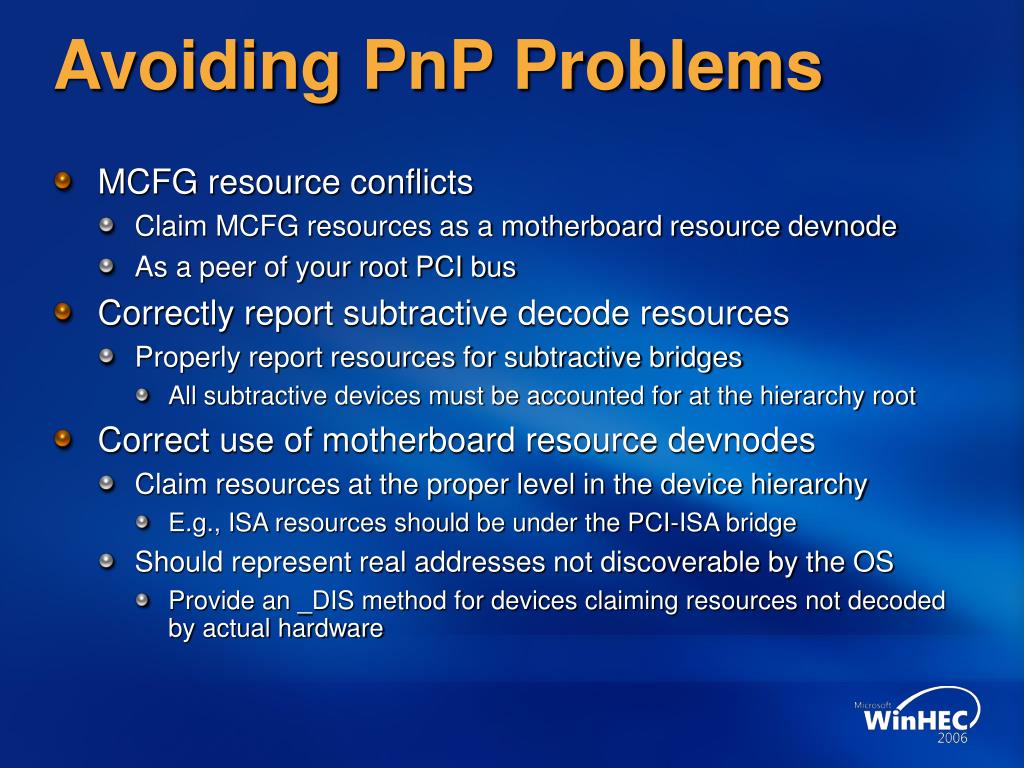 Avoiding PnP Problems

MCFG resource conflicts

Claim MCFG resources as a motherboard resource devnode

As a peer of your root PCI bus

Correctly report subtractive decode resources

Properly report resources for subtractive bridges

All subtractive devices must be accounted for at the hierarchy root

Correct use of motherboard resource devnodes

Claim resources at the proper level in the device hierarchy

E.g., ISA resources should be under the PCI-ISA bridge

Should represent real addresses not discoverable by the OS

Provide an _DIS method for devices claiming resources not decoded by actual hardware

Microsoft WinHEC 2006